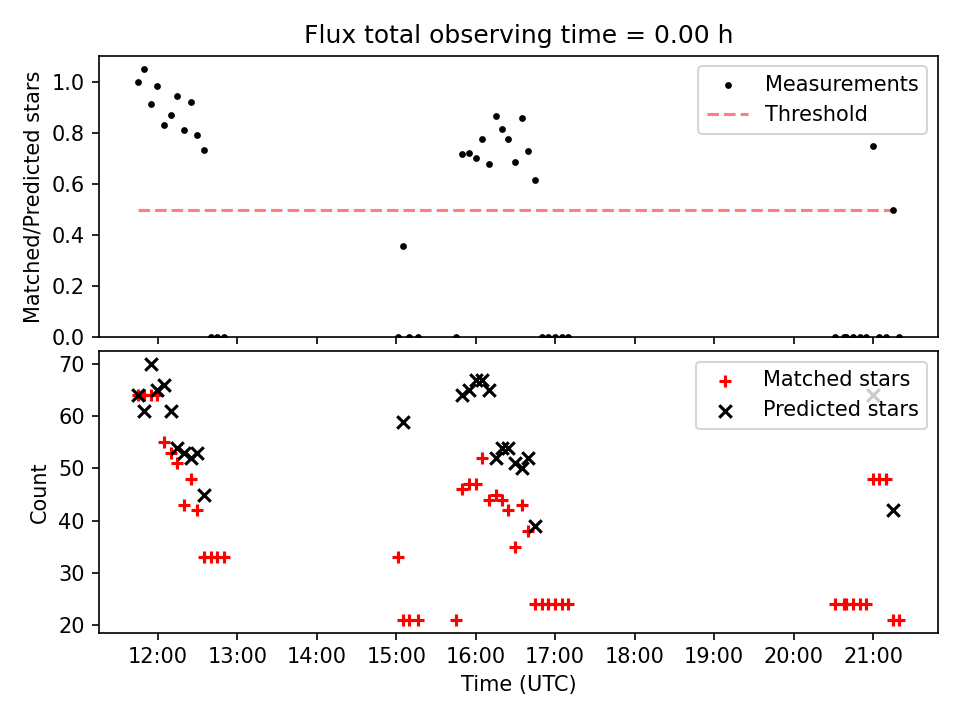 Flux total observing time = 0.00 h

Matched/Predicted stars

1.0
0.8
0.6
0.4
0.2
0.0

Measurements
Threshold

Count

70
60
50
40
30
20

Matched stars
Predicted stars

12:00
13:00
14:00
15:00
16:00
17:00
18:00
19:00
20:00
21:00

Time (UTC)